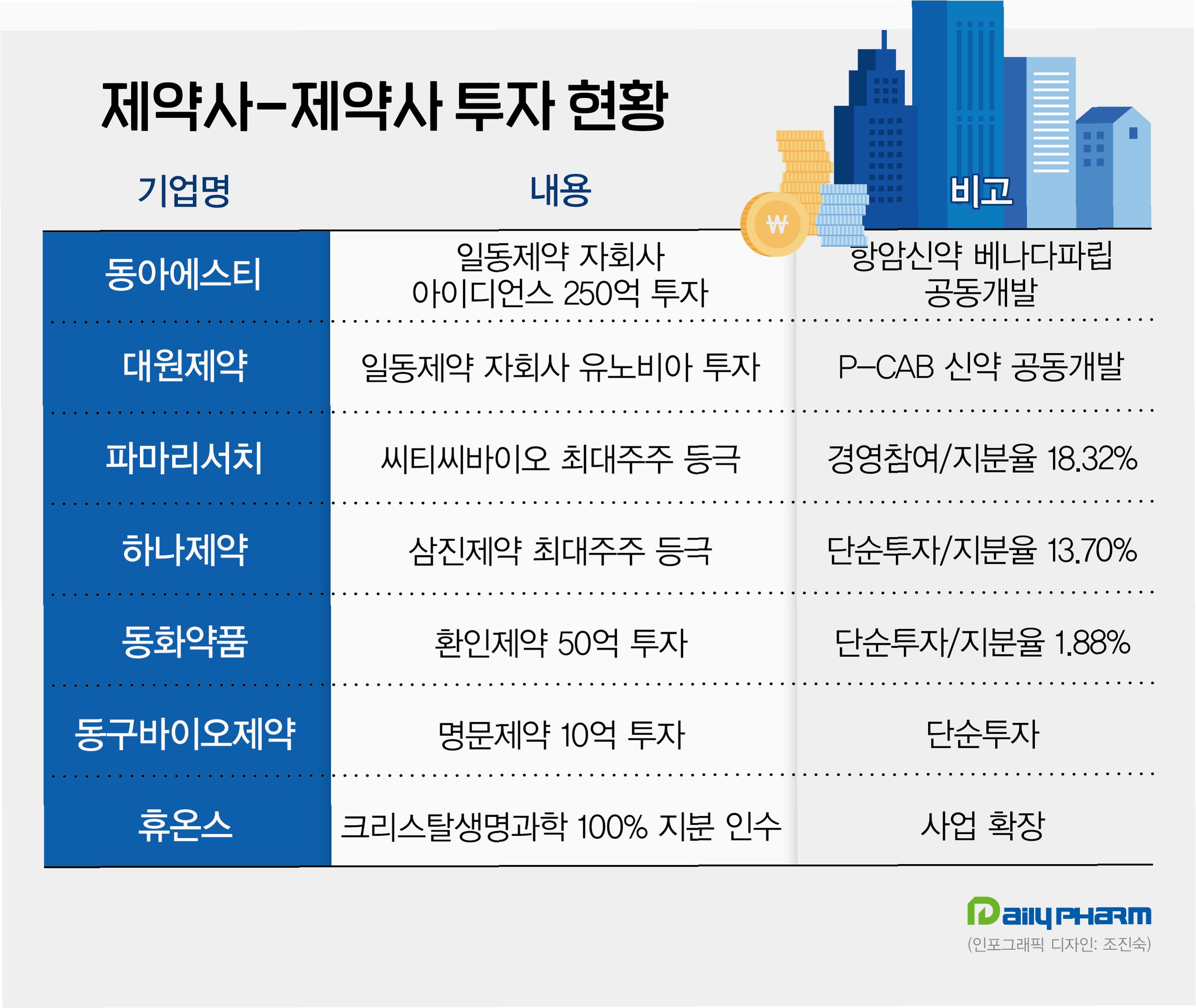 제약사-제약사 투자 현황

| 기업명 | 내용 | 비고 |
|---|---|---|
| 동아에스티 | 일동제약 자회사 아이디언스 250억 투자 | 항암신약 베나다파립 공동개발 |
| 대원제약 | 일동제약 자회사 유노비아 투자 | P-CAB 신약 공동개발 |
| 파마리서치 | 씨티씨바이오 최대주주 등극 | 경영참여/지분율 18.32% |
| 하나제약 | 삼진제약 최대주주 등극 | 단순투자/지분율 13.70% |
| 동화약품 | 환인제약 50억 투자 | 단순투자/지분율 1.88% |
| 동구바이오제약 | 명문제약 10억 투자 | 단순투자 |
| 휴온스 | 크리스탈생명과학 100% 지분 인수 | 사업 확장 |

₩

Daily PHARM
(인포그래픽 디자인: 조진숙)